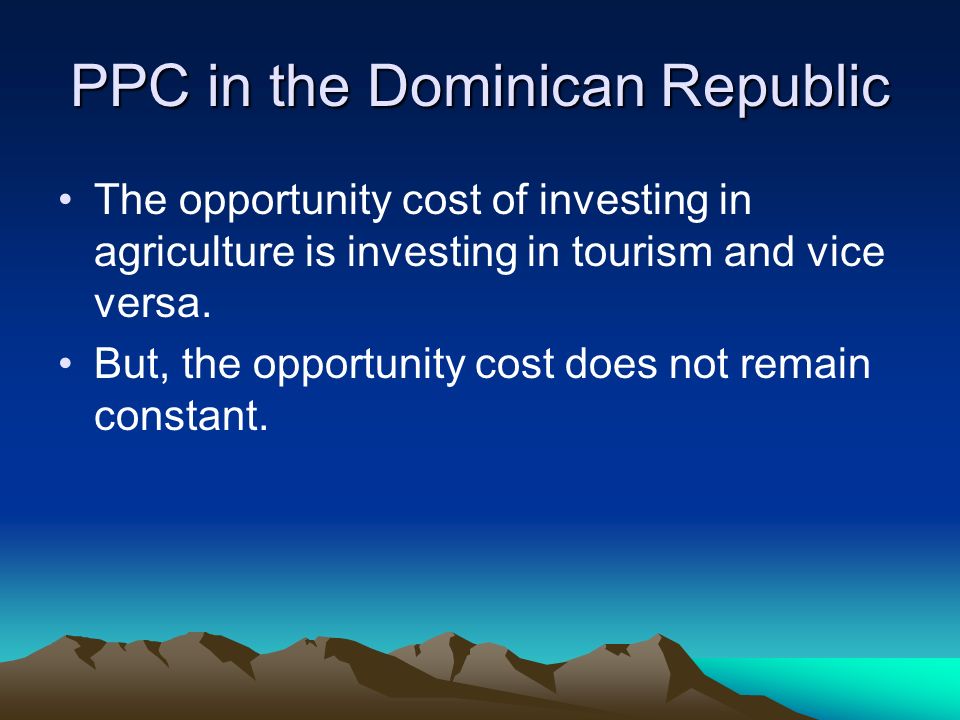 PPC in the Dominican Republic

• The opportunity cost of investing in agriculture is investing in tourism and vice versa.

• But, the opportunity cost does not remain constant.